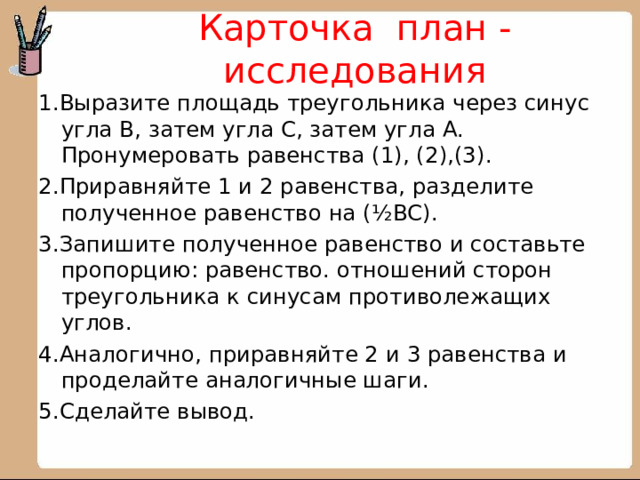 Карточка план - исследования

1.Выразите площадь треугольника через синус угла В, затем угла С, затем угла А. Пронумеровать равенства (1), (2),(3).

2.Приравняйте 1 и 2 равенства, разделите полученное равенство на (½ВС).

3.Запишите полученное равенство и составьте пропорцию: равенство. отношений сторон треугольника к синусам противолежащих углов.

4.Аналогично, приравняйте 2 и 3 равенства и проделайте аналогичные шаги.

5.Сделайте вывод.